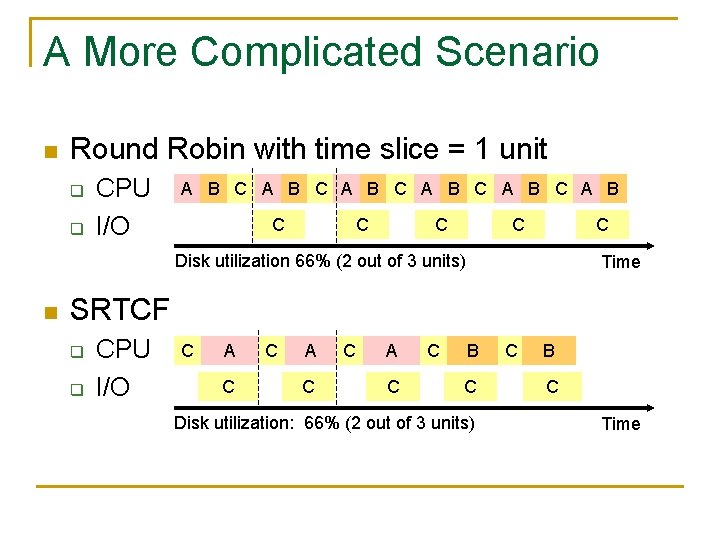 A More Complicated Scenario

Round Robin with time slice = 1 unit

CPU A B C A B C A B C A B C A B C A B

I/O C C C C C

Disk utilization 66% (2 out of 3 units)

Time

SRTCF

CPU C A C A C A C B C B

I/O C C C C C

Disk utilization: 66% (2 out of 3 units)

Time